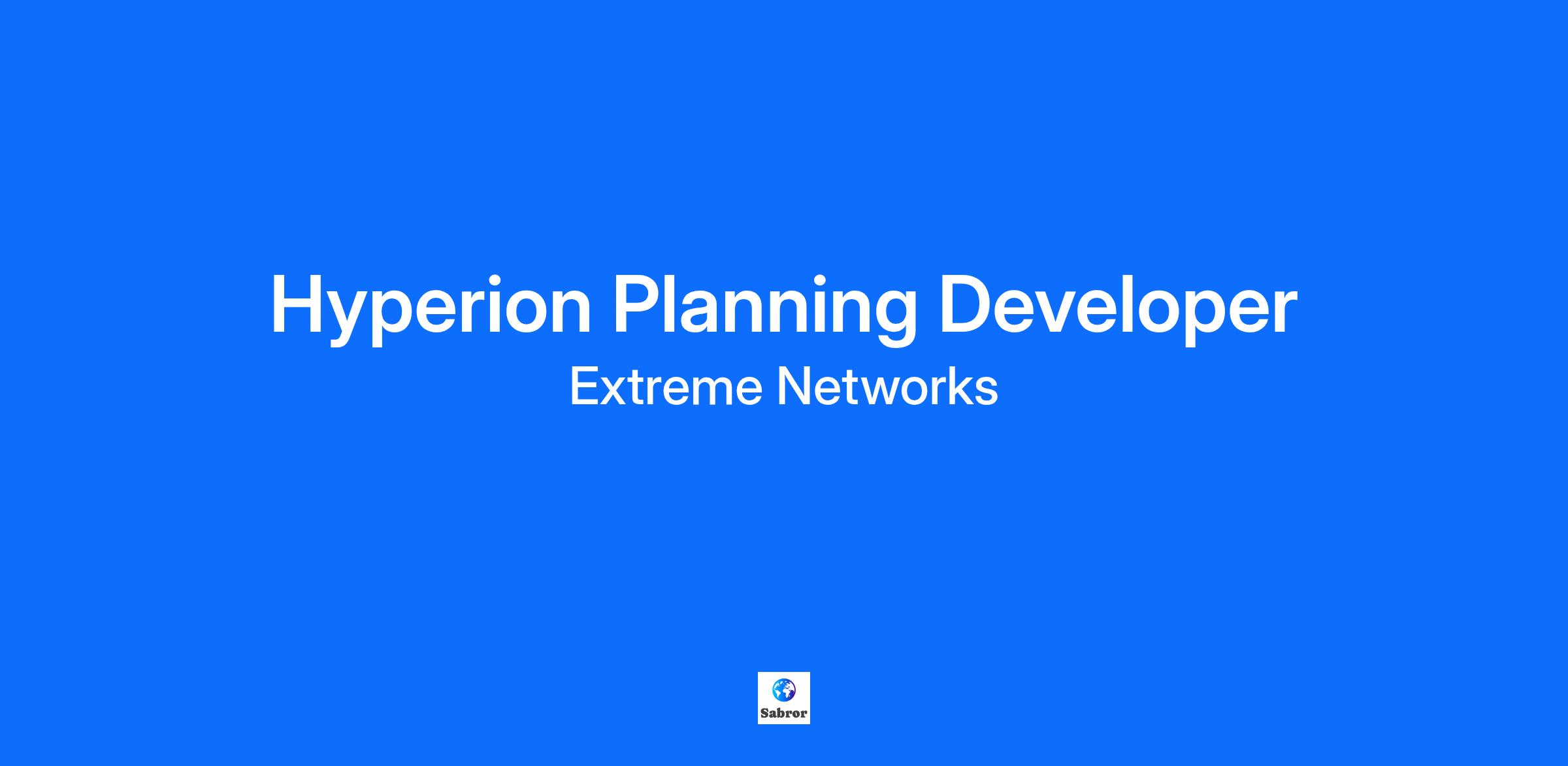 Hyperion Planning Developer

Extreme Networks

Sabror